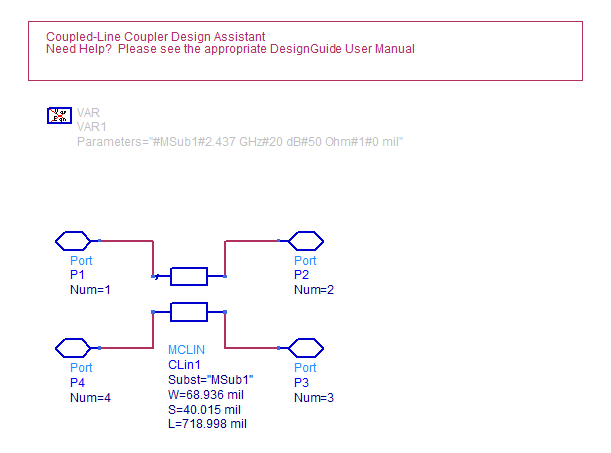 Coupled-Line Coupler Design Assistant
Need Help? Please see the appropriate DesignGuide User Manual

Var Eqn
VAR
VAR1
Parameters="#MSub1#2.437 GHz#20 dB#50 Ohm#1#0 mil"

Port
P1
Num=1

Port
P2
Num=2

Port
P4
Num=4

MCLIN
CLin1
Subst="MSub1"
W=68.936 mil
S=40.015 mil
L=718.998 mil

Port
P3
Num=3